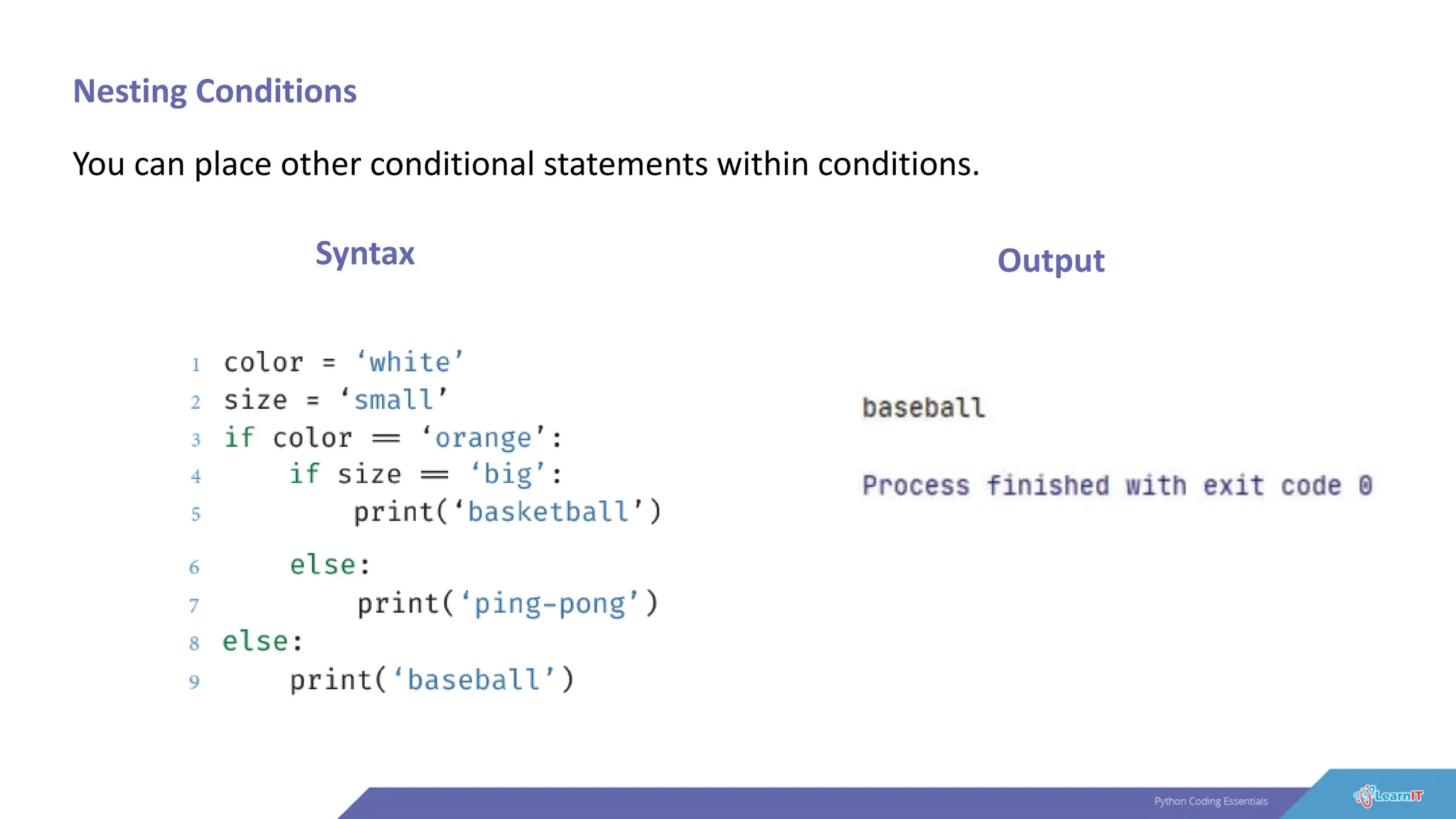 Nesting Conditions

You can place other conditional statements within conditions.

Syntax

1 color = ‘white’
2 size = ‘small’
3 if color == ‘orange’:
4     if size == ‘big’:
5         print(‘basketball’)
6     else:
7         print(‘ping-pong’)
8 else:
9     print(‘baseball’)

Output

baseball

Process finished with exit code 0

Python Coding Essentials

LearnIT